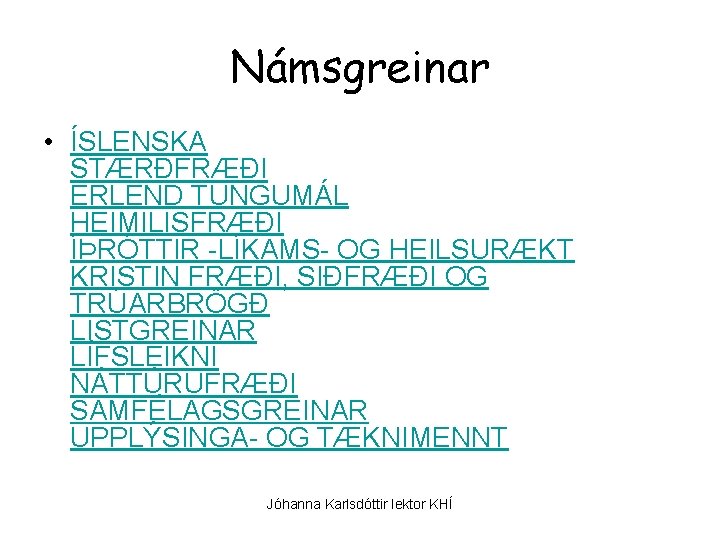 Námsgreinar

• ÍSLENSKA
STÆRÐFRÆÐI
ERLEND TUNGUMÁL
HEIMILISFRÆÐI
ÍÞRÓTTIR -LÍKAMS- OG HEILSURÆKT
KRISTIN FRÆÐI, SIÐFRÆÐI OG TRÚARBRÖGÐ
LISTGREINAR
LÍFSLEIKNI
NÁTTÚRUFRÆÐI
SAMFÉLAGSGREINAR
UPPLÝSINGA- OG TÆKNIMENNT

Jóhanna Karlsdóttir lektor KHÍ